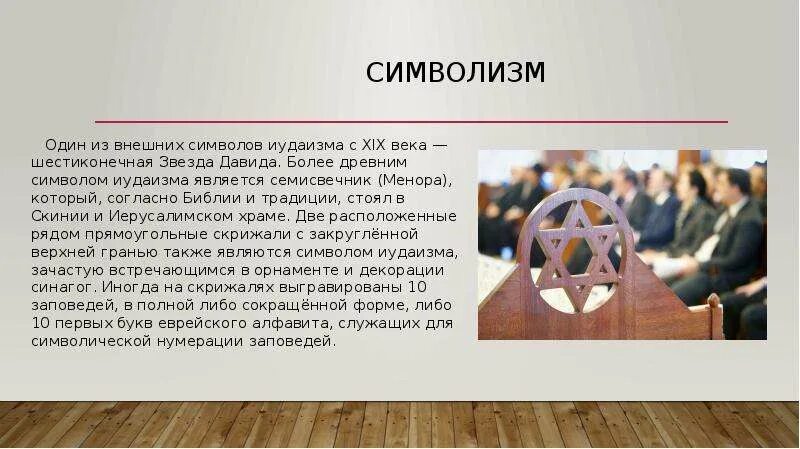 СИМВОЛИЗМ

Один из внешних символов иудаизма с XIX века — шестиконечная Звезда Давида. Более древним символом иудаизма является семисвечник (Менора), который, согласно Библии и традиции, стоял в Скинии и Иерусалимском храме. Две расположенные рядом прямоугольные скрижали с закруглённой верхней гранью также являются символом иудаизма, зачастую встречающимся в орнаменте и декорации синагог. Иногда на скрижалях выгравированы 10 заповедей, в полной либо сокращённой форме, либо 10 первых букв еврейского алфавита, служащих для символической нумерации заповедей.